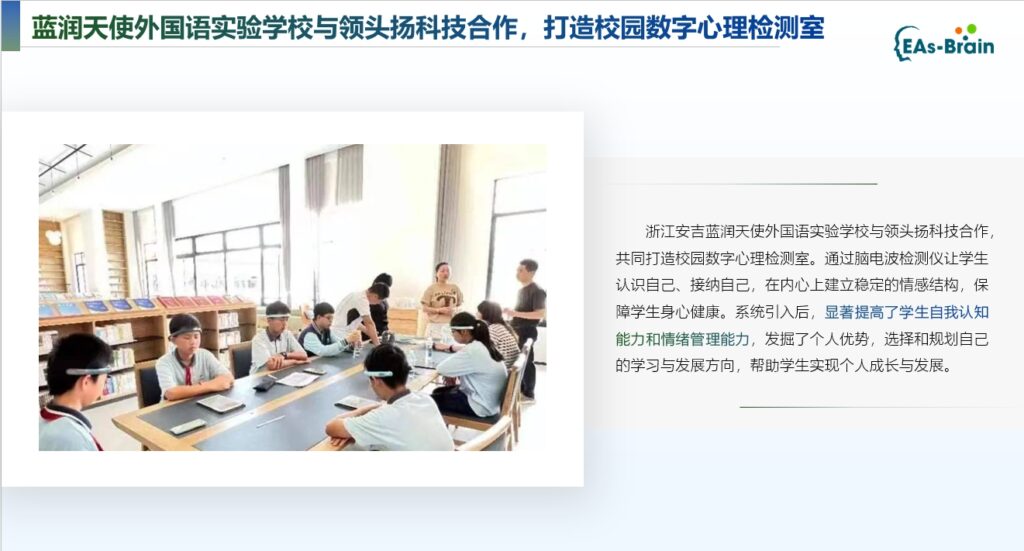 蓝润天使外国语实验学校与领头扬科技合作，打造校园数字心理检测室

EAs-Brain

浙江安吉蓝润天使外国语实验学校与领头扬科技合作，共同打造校园数字心理检测室。通过脑电波检测仪让学生认识自己、接纳自己，在内心上建立稳定的情感结构，保障学生身心健康。系统引入后，显著提高了学生自我认知能力和情绪管理能力，发掘了个人优势，选择和规划自己的学习与发展方向，帮助学生实现个人成长与发展。